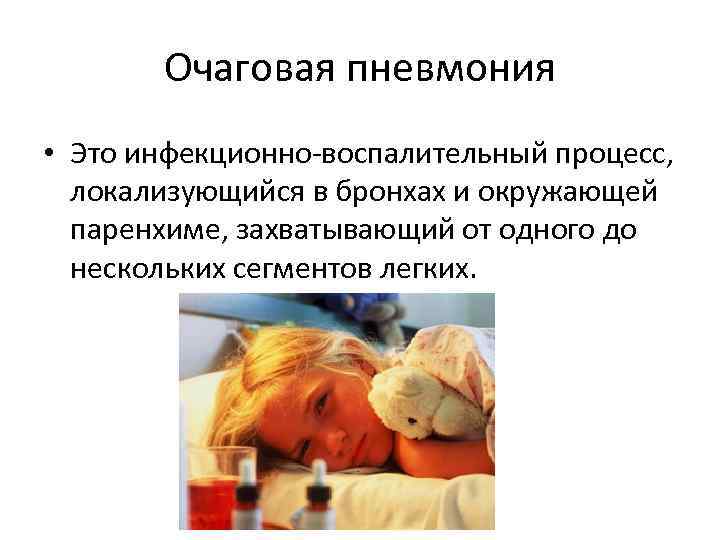 Очаговая пневмония

• Это инфекционно-воспалительный процесс, локализующийся в бронхах и окружающей паренхиме, захватывающий от одного до нескольких сегментов легких.